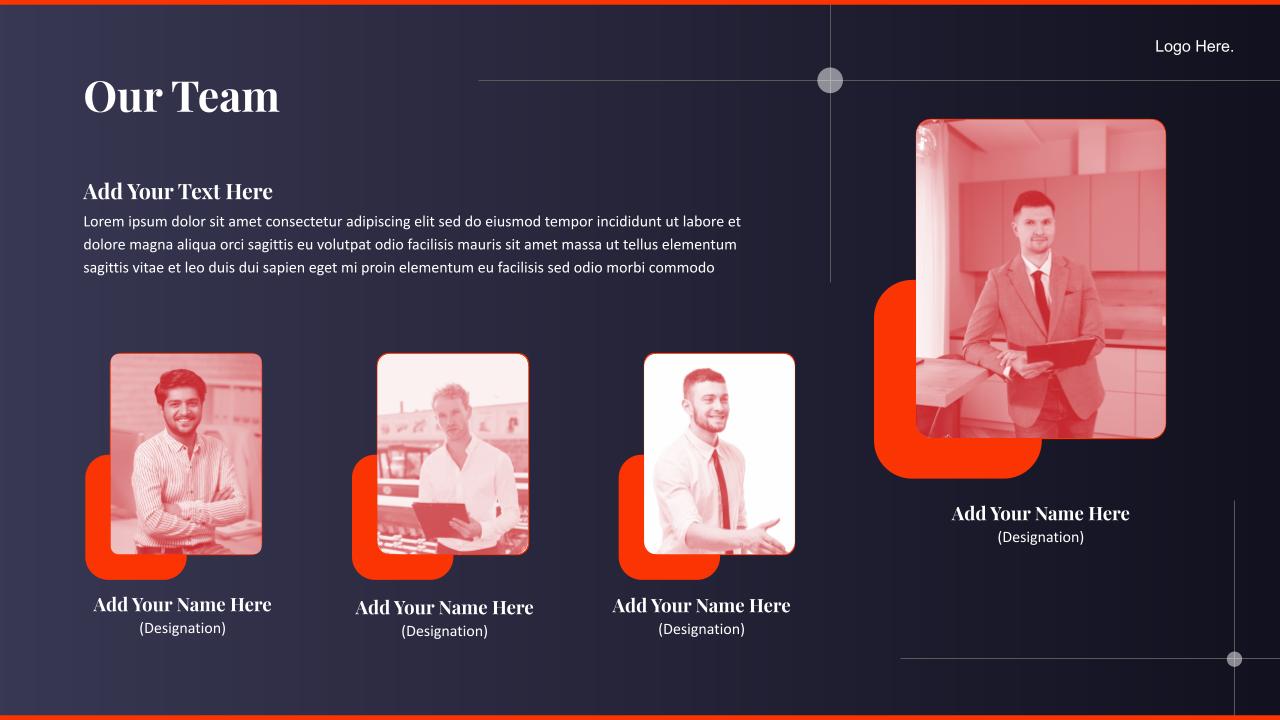 Logo Here.

Our Team

Add Your Text Here

Lorem ipsum dolor sit amet consectetur adipiscing elit sed do eiusmod tempor incididunt ut labore et dolore magna aliqua orci sagittis eu volutpat odio facilisis mauris sit amet massa ut tellus elementum sagittis vitae et leo duis dui sapien eget mi proin elementum eu facilisis sed odio morbi commodo

Add Your Name Here
(Designation)

Add Your Name Here
(Designation)

Add Your Name Here
(Designation)

Add Your Name Here
(Designation)